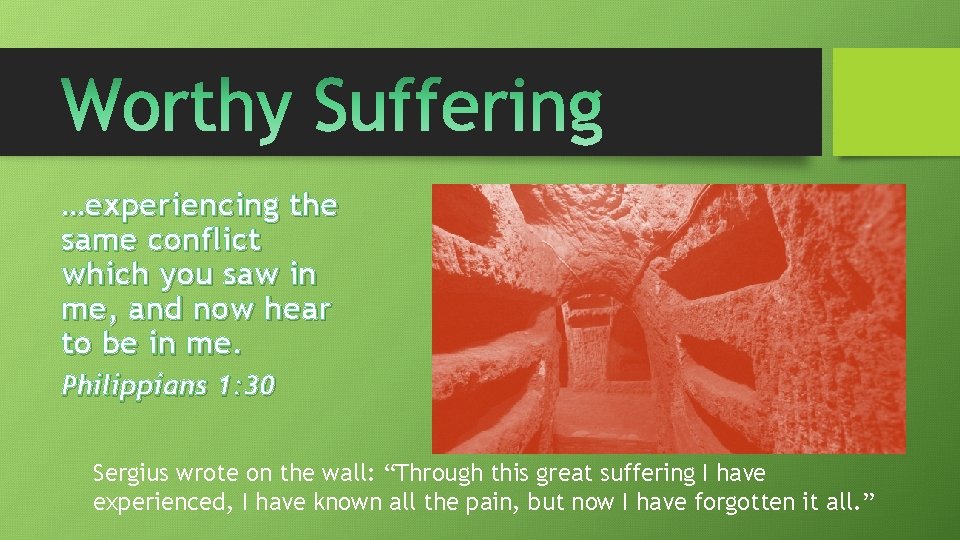 Worthy Suffering

…experiencing the same conflict which you saw in me, and now hear to be in me.

Philippians 1:30

Sergius wrote on the wall: "Through this great suffering I have experienced, I have known all the pain, but now I have forgotten it all."